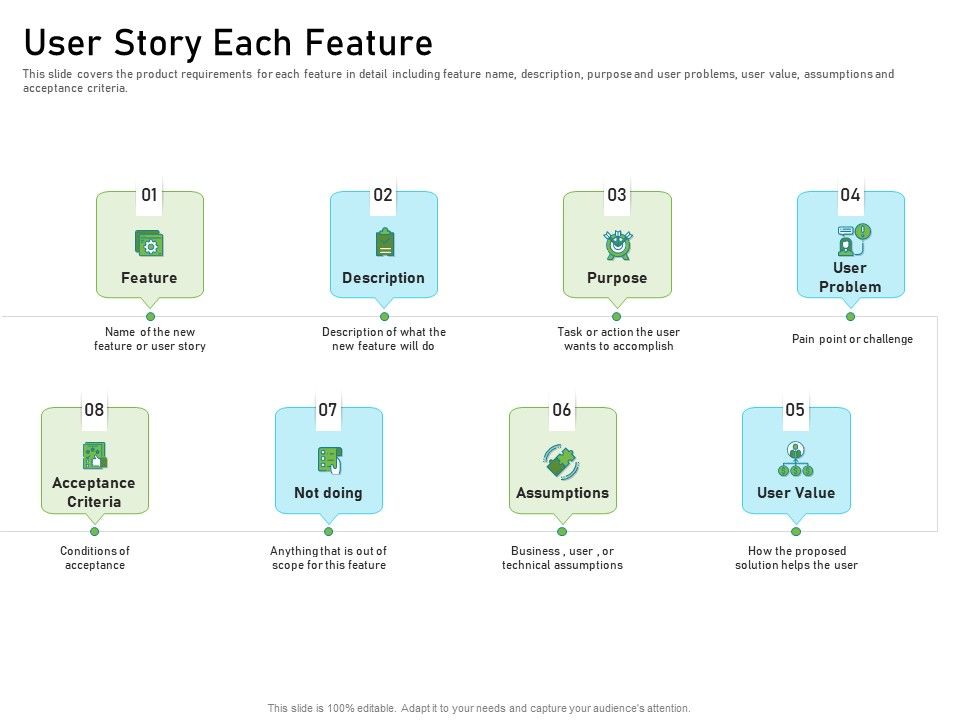 User Story Each Feature

This slide covers the product requirements for each feature in detail including feature name, description, purpose and user problems, user value, assumptions and acceptance criteria.

01
Feature
Name of the new feature or user story

02
Description
Description of what the new feature will do

03
Purpose
Task or action the user wants to accomplish

04
User Problem
Pain point or challenge

08
Acceptance Criteria
Conditions of acceptance

07
Not doing
Anything that is out of scope for this feature

06
Assumptions
Business , user , or technical assumptions

05
User Value
How the proposed solution helps the user

This slide is 100% editable. Adapt it to your needs and capture your audience's attention.